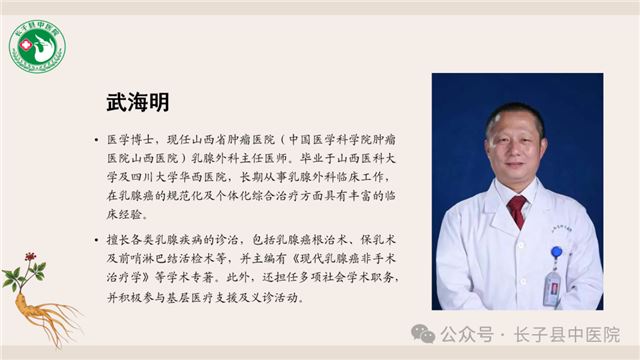 长子县中医院

武海明

• 医学博士，现任山西省肿瘤医院（中国医学科学院肿瘤医院山西医院）乳腺外科主任医师。毕业于山西医科大学及四川大学华西医院，长期从事乳腺外科临床工作，在乳腺癌的规范化及个体化综合治疗方面具有丰富的临床经验。

• 擅长各类乳腺疾病的诊治，包括乳腺癌根治术、保乳术及前哨淋巴结活检术等，并主编有《现代乳腺癌非手术治疗学》等学术专著。此外，还担任多项社会学术职务，并积极参与基层医疗支援及义诊活动。

公众号 · 长子县中医院